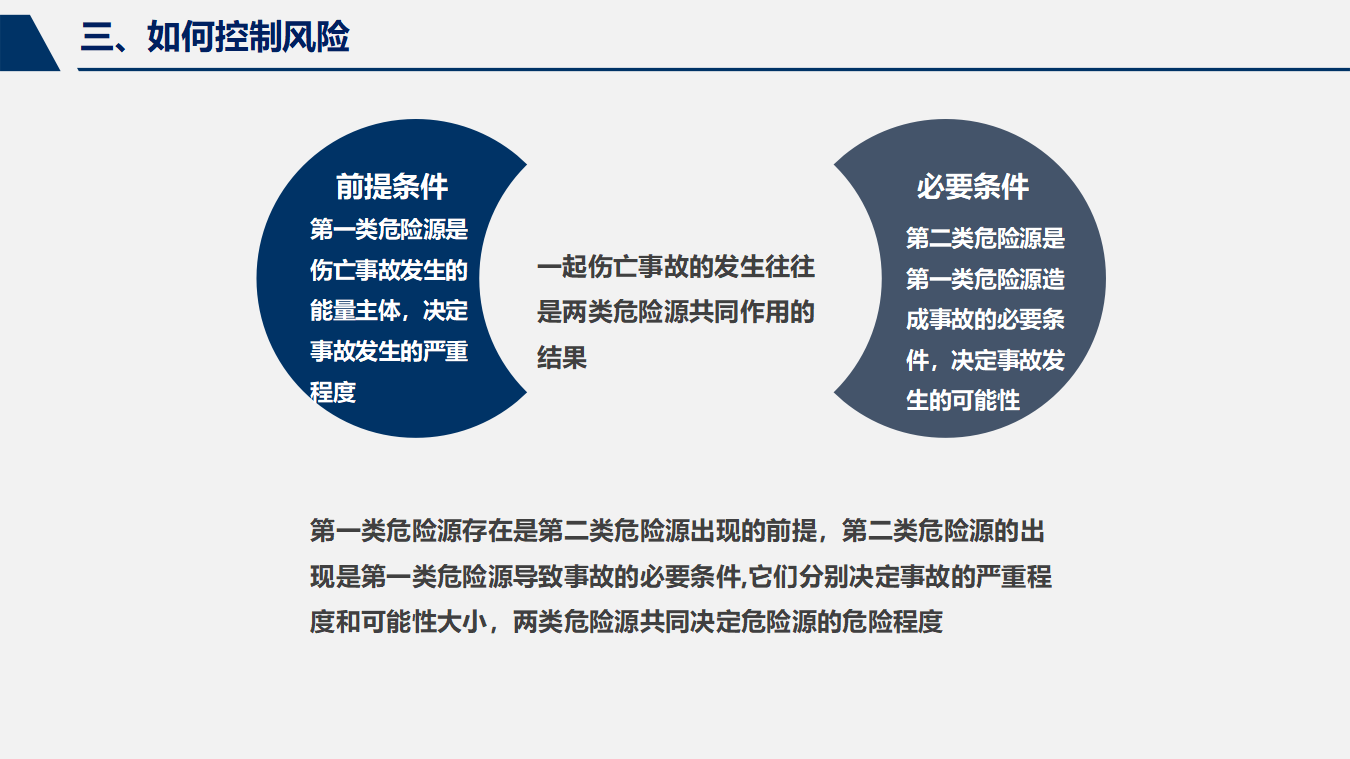 三、如何控制风险

前提条件
第一类危险源是伤亡事故发生的能量主体，决定事故发生的严重程度

一起伤亡事故的发生往往是两类危险源共同作用的结果

必要条件
第二类危险源是第一类危险源造成事故的必要条件，决定事故发生的可能性

第一类危险源存在是第二类危险源出现的前提，第二类危险源的出现是第一类危险源导致事故的必要条件,它们分别决定事故的严重程度和可能性大小，两类危险源共同决定危险源的危险程度